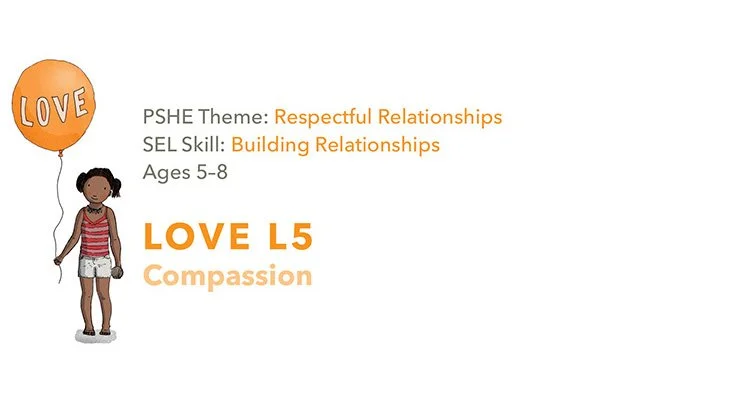 LOVE

PSHE Theme: Respectful Relationships
SEL Skill: Building Relationships
Ages 5–8

LOVE L5
Compassion